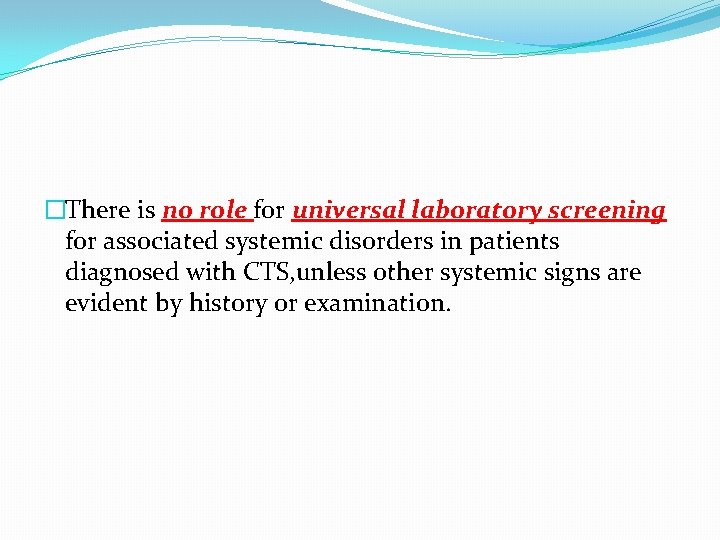 There is no role for universal laboratory screening for associated systemic disorders in patients diagnosed with CTS,unless other systemic signs are evident by history or examination.